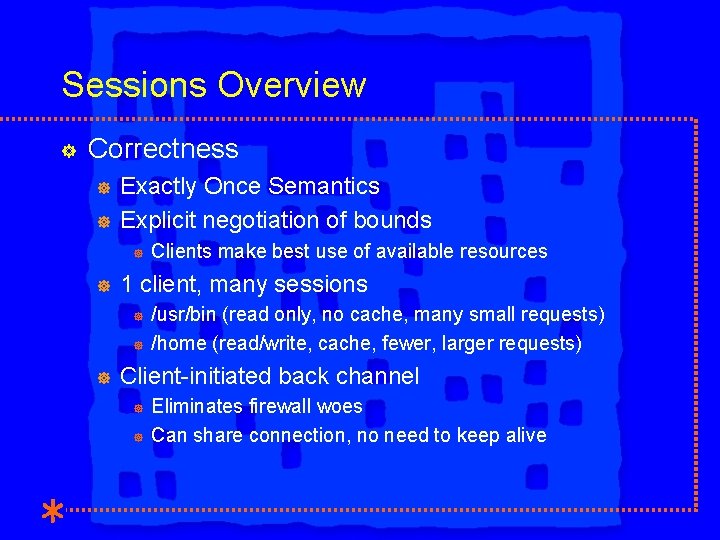 Sessions Overview

Correctness

Exactly Once Semantics

Explicit negotiation of bounds

Clients make best use of available resources

1 client, many sessions

/usr/bin (read only, no cache, many small requests)

/home (read/write, cache, fewer, larger requests)

Client-initiated back channel

Eliminates firewall woes

Can share connection, no need to keep alive